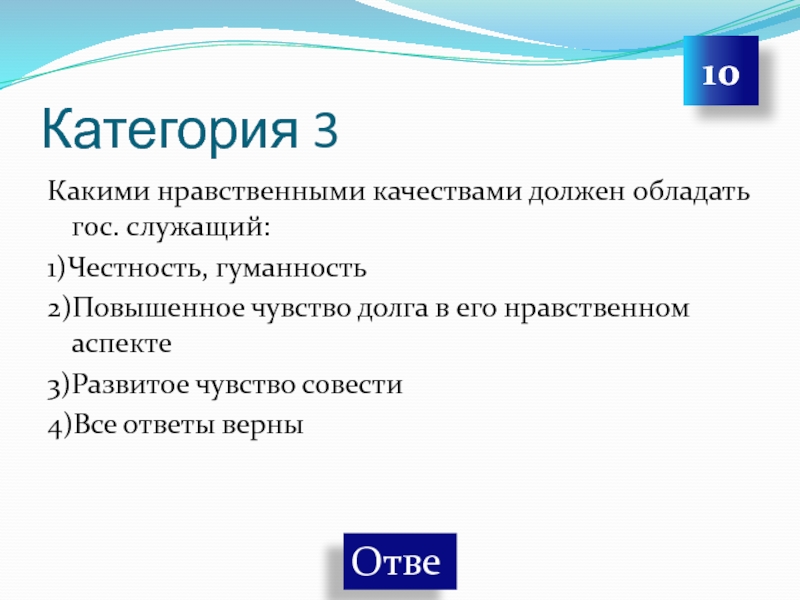 10

Категория 3

Какими нравственными качествами должен обладать гос. служащий:

1)Честность, гуманность

2)Повышенное чувство долга в его нравственном аспекте

3)Развитое чувство совести

4)Все ответы верны

Отве